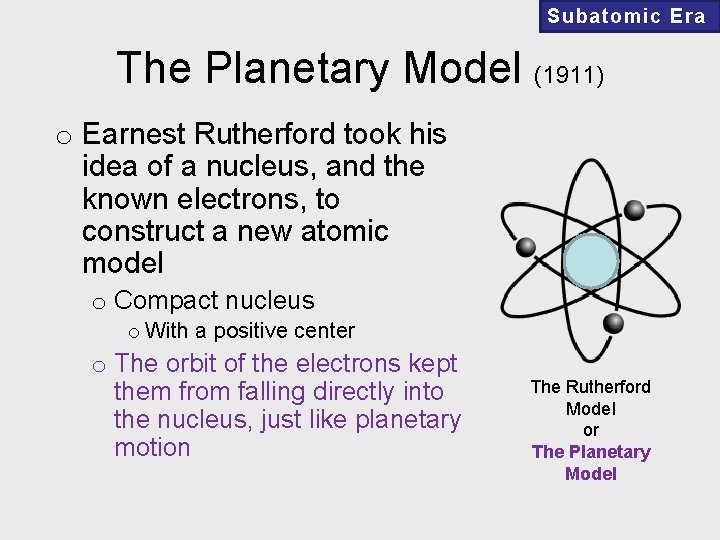 Subatomic Era

The Planetary Model (1911)

o Earnest Rutherford took his idea of a nucleus, and the known electrons, to construct a new atomic model

o Compact nucleus

o With a positive center

o The orbit of the electrons kept them from falling directly into the nucleus, just like planetary motion

The Rutherford Model or The Planetary Model